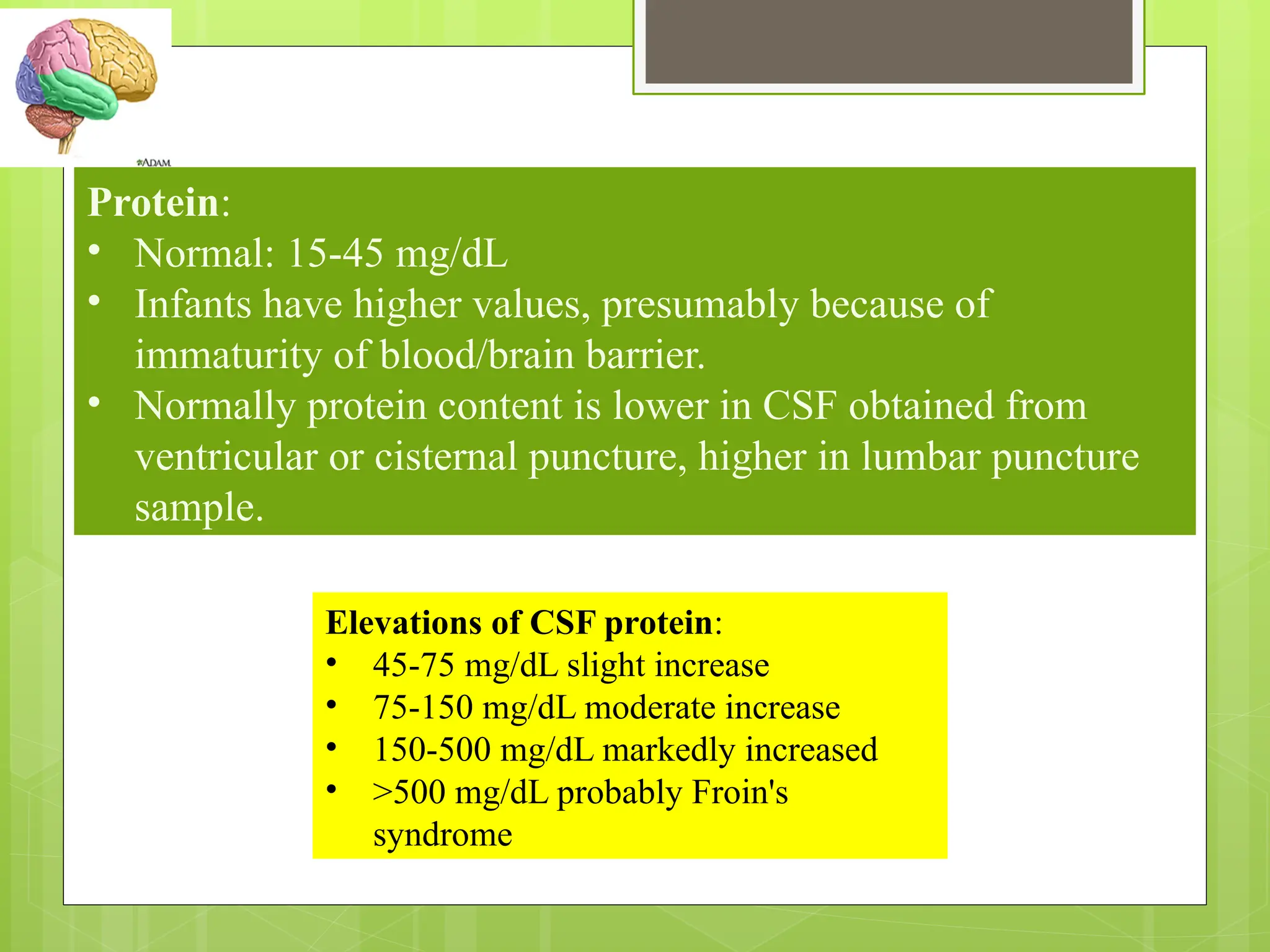 ADAM.

Protein:
• Normal: 15-45 mg/dL
• Infants have higher values, presumably because of immaturity of blood/brain barrier.
• Normally protein content is lower in CSF obtained from ventricular or cisternal puncture, higher in lumbar puncture sample.

Elevations of CSF protein:
• 45-75 mg/dL slight increase
• 75-150 mg/dL moderate increase
• 150-500 mg/dL markedly increased
• >500 mg/dL probably Froin's syndrome